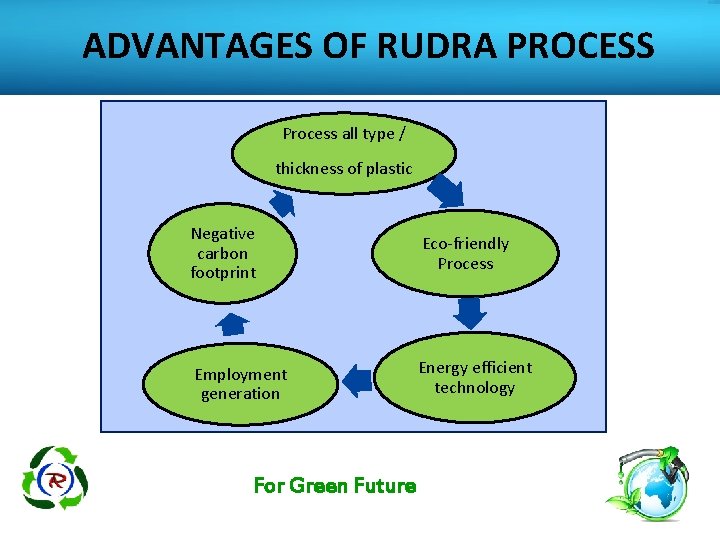 ADVANTAGES OF RUDRA PROCESS

Process all type / thickness of plastic

Eco-friendly Process

Energy efficient technology

Employment generation

Negative carbon footprint

R

For Green Future